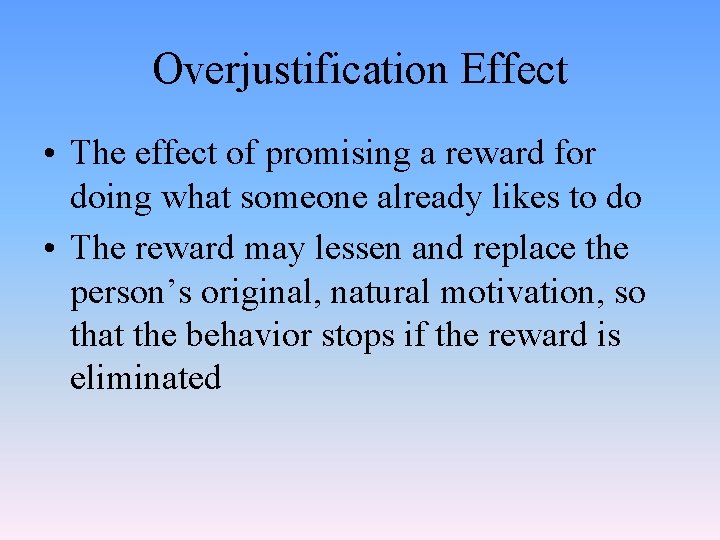 Overjustification Effect

• The effect of promising a reward for doing what someone already likes to do
• The reward may lessen and replace the person’s original, natural motivation, so that the behavior stops if the reward is eliminated